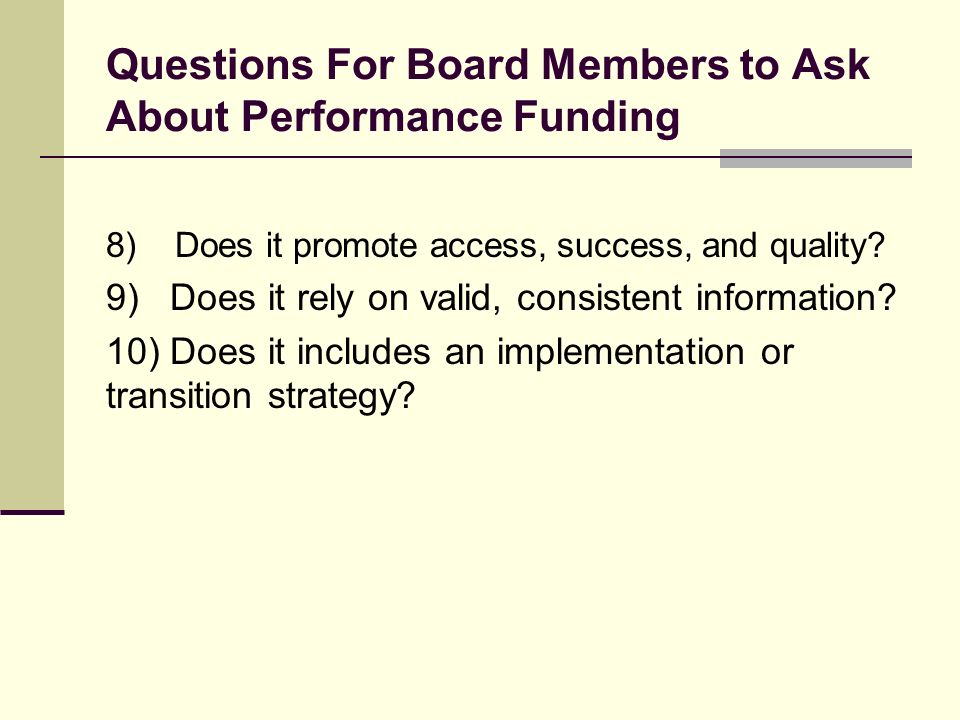 Questions For Board Members to Ask About Performance Funding

8) Does it promote access, success, and quality?

9) Does it rely on valid, consistent information?

10) Does it includes an implementation or transition strategy?